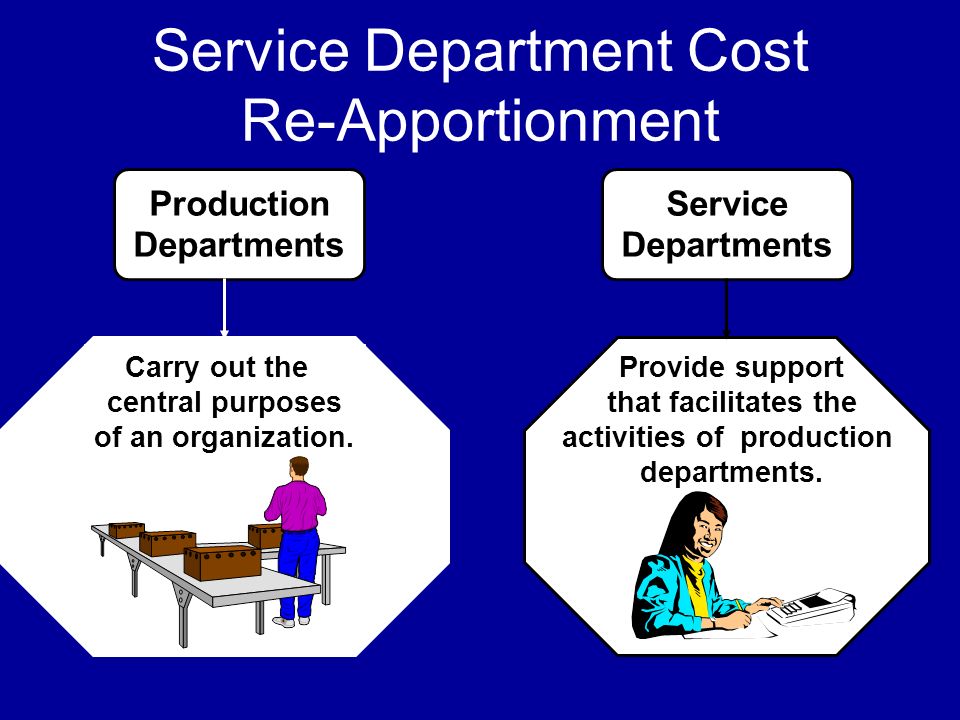 Service Department Cost Re-Apportionment

Production Departments

Carry out the central purposes of an organization.

Service Departments

Provide support that facilitates the activities of production departments.